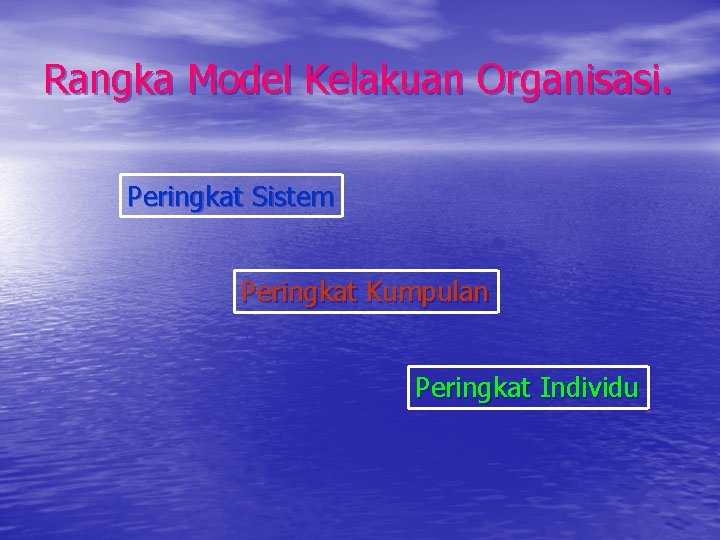 Rangka Model Kelakuan Organisasi.

Peringkat Sistem

Peringkat Kumpulan

Peringkat Individu